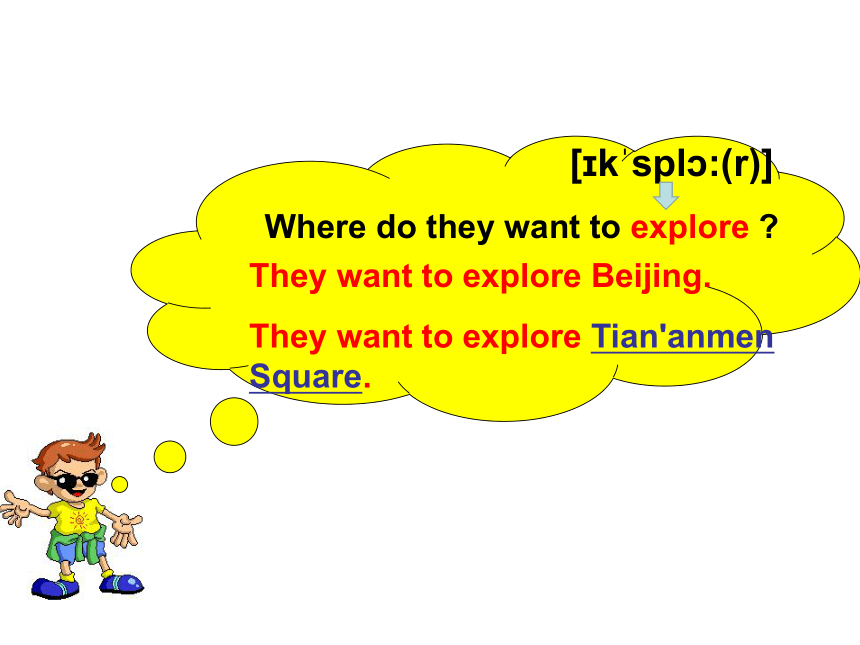 [ɪkˈsplɔ:(r)]

Where do they want to explore ?

They want to explore Beijing.

They want to explore Tian'anmen Square.